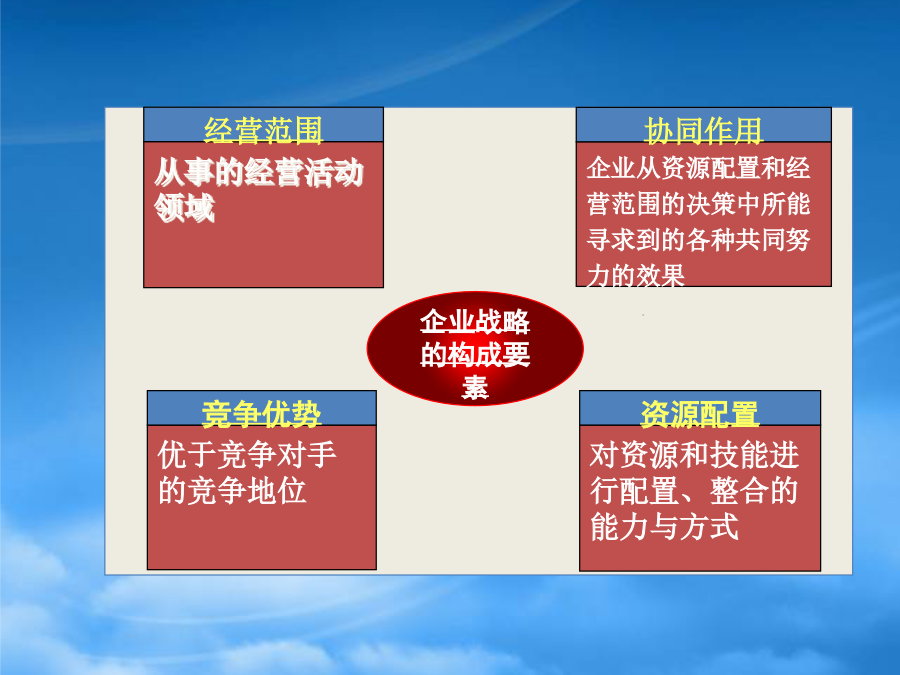 经营范围

从事的经营活动领域

协同作用

企业从资源配置和经营范围的决策中所能寻求到的各种共同努力的效果

企业战略的构成要素

竞争优势

优于竞争对手的竞争地位

资源配置

对资源和技能进行配置、整合的能力与方式